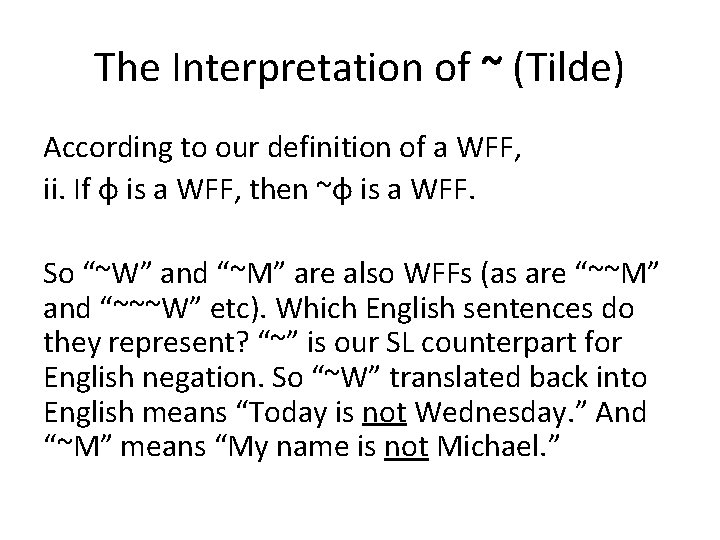 The Interpretation of ~ (Tilde)

According to our definition of a WFF,
ii. If ϕ is a WFF, then ~ϕ is a WFF.

So “~W” and “~M” are also WFFs (as are “~~M” and “~~~W” etc). Which English sentences do they represent? “~” is our SL counterpart for English negation. So “~W” translated back into English means “Today is not Wednesday.” And “~M” means “My name is not Michael.”